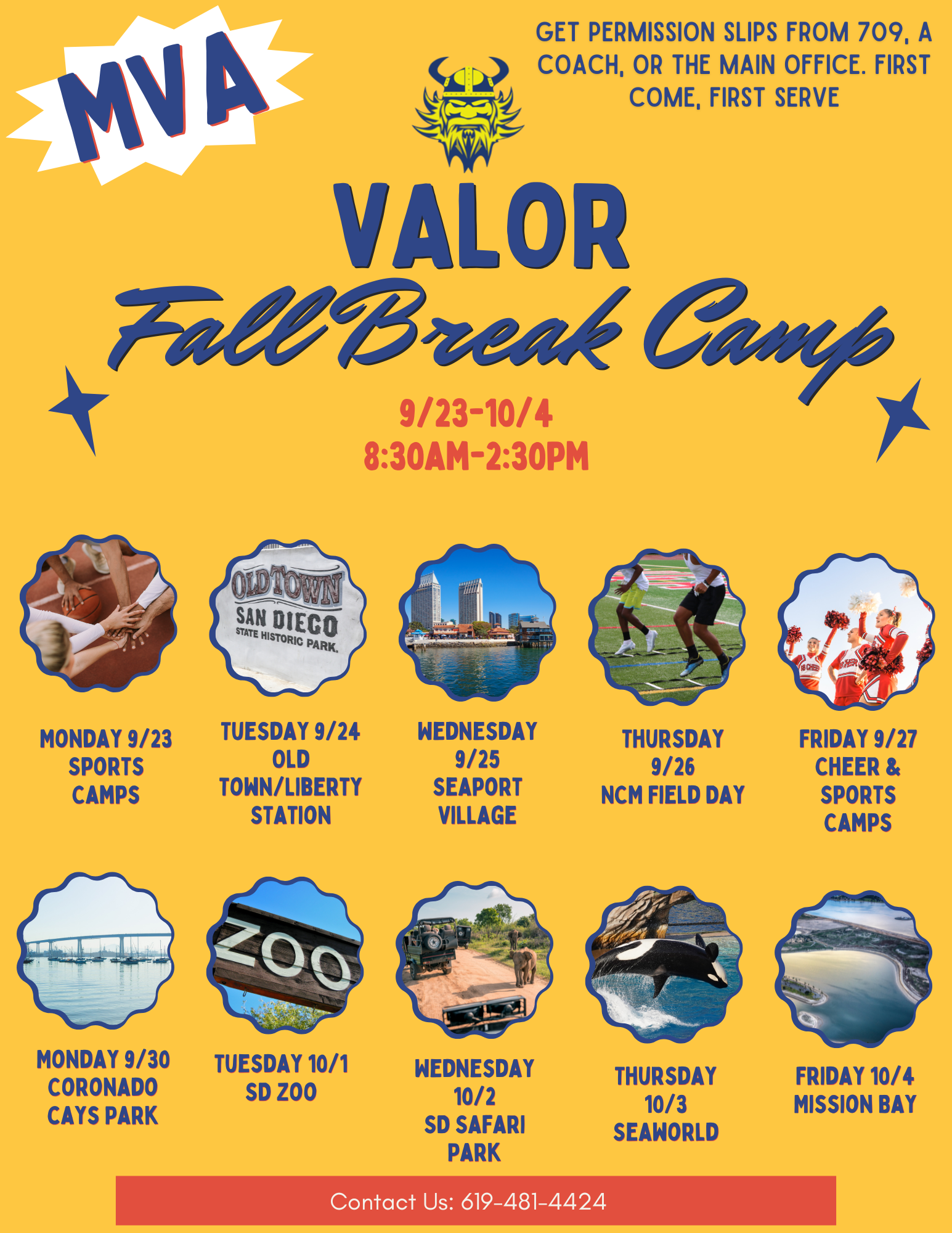 MVA

GET PERMISSION SLIPS FROM 709, A COACH, OR THE MAIN OFFICE. FIRST COME, FIRST SERVE

VALOR
Fall Break Camp

9/23-10/4
8:30AM-2:30PM

OLD TOWN
SAN DIEGO
STATE HISTORIC PARK.

MONDAY 9/23
SPORTS CAMPS

TUESDAY 9/24
OLD TOWN/LIBERTY STATION

WEDNESDAY 9/25
SEAPORT VILLAGE

THURSDAY 9/26
NCM FIELD DAY

FRIDAY 9/27
CHEER & SPORTS CAMPS

ZOO

MONDAY 9/30
CORONADO CAYS PARK

TUESDAY 10/1
SD ZOO

WEDNESDAY 10/2
SD SAFARI PARK

THURSDAY 10/3
SEAWORLD

FRIDAY 10/4
MISSION BAY

Contact Us: 619-481-4424